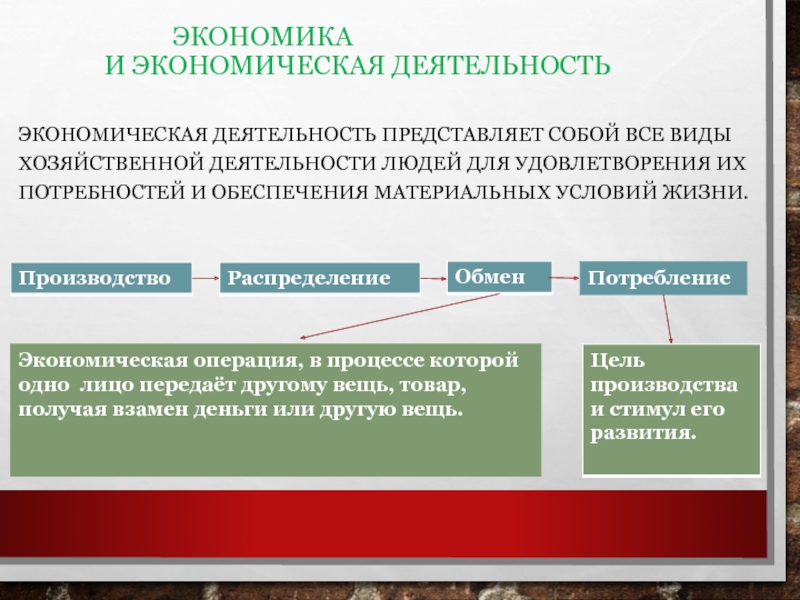 ЭКОНОМИКА
И ЭКОНОМИЧЕСКАЯ ДЕЯТЕЛЬНОСТЬ

ЭКОНОМИЧЕСКАЯ ДЕЯТЕЛЬНОСТЬ ПРЕДСТАВЛЯЕТ СОБОЙ ВСЕ ВИДЫ ХОЗЯЙСТВЕННОЙ ДЕЯТЕЛЬНОСТИ ЛЮДЕЙ ДЛЯ УДОВЛЕТВОРЕНИЯ ИХ ПОТРЕБНОСТЕЙ И ОБЕСПЕЧЕНИЯ МАТЕРИАЛЬНЫХ УСЛОВИЙ ЖИЗНИ.

Производство

Распределение

Обмен

Потребление

Экономическая операция, в процессе которой одно лицо передаёт другому вещь, товар, получая взамен деньги или другую вещь.

Цель производства и стимул его развития.